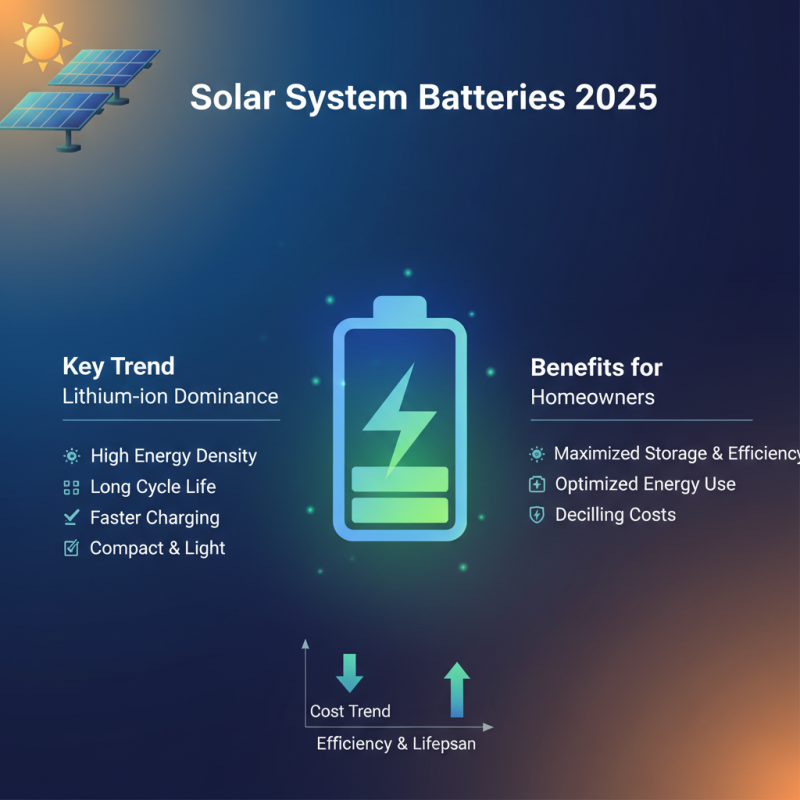 Solar System Batteries 2025

Key Trend
Lithium-ion Dominance

High Energy Density
Long Cycle Life
Faster Charging
Compact & Light

Benefits for
Homeowners

Maximized Storage & Efficiency
Optimized Energy Use
Decilling Costs

Cost Trend
Efficiency & Lifepsan